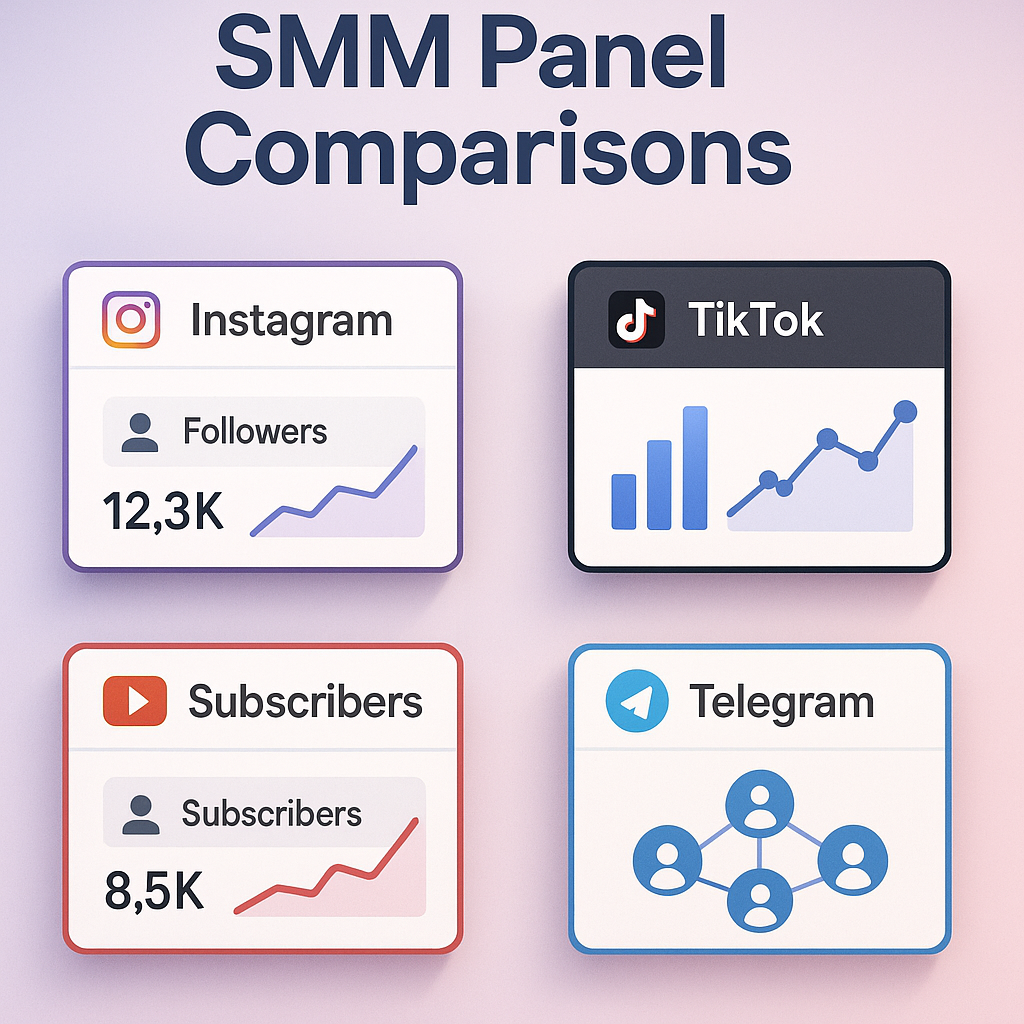 SMM Panel Comparisons

Instagram

Followers

12,3K

TikTok

Subscribers

Subscribers

8,5K

Telegram